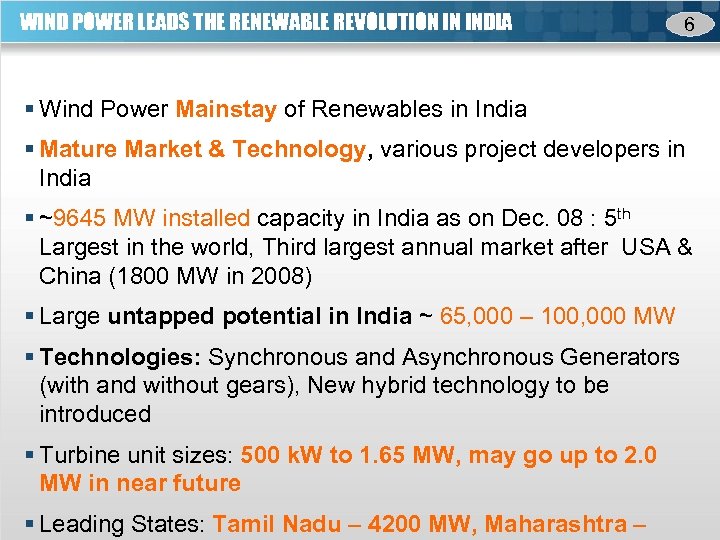 WIND POWER LEADS THE RENEWABLE REVOLUTION IN INDIA

6

▪ Wind Power Mainstay of Renewables in India

▪ Mature Market & Technology, various project developers in India

▪ ~9645 MW installed capacity in India as on Dec. 08 : 5$^{th}$ Largest in the world, Third largest annual market after USA & China (1800 MW in 2008)

▪ Large untapped potential in India ~ 65,000 – 100,000 MW

▪ Technologies: Synchronous and Asynchronous Generators (with and without gears), New hybrid technology to be introduced

▪ Turbine unit sizes: 500 kW to 1.65 MW, may go up to 2.0 MW in near future

▪ Leading States: Tamil Nadu – 4200 MW, Maharashtra –